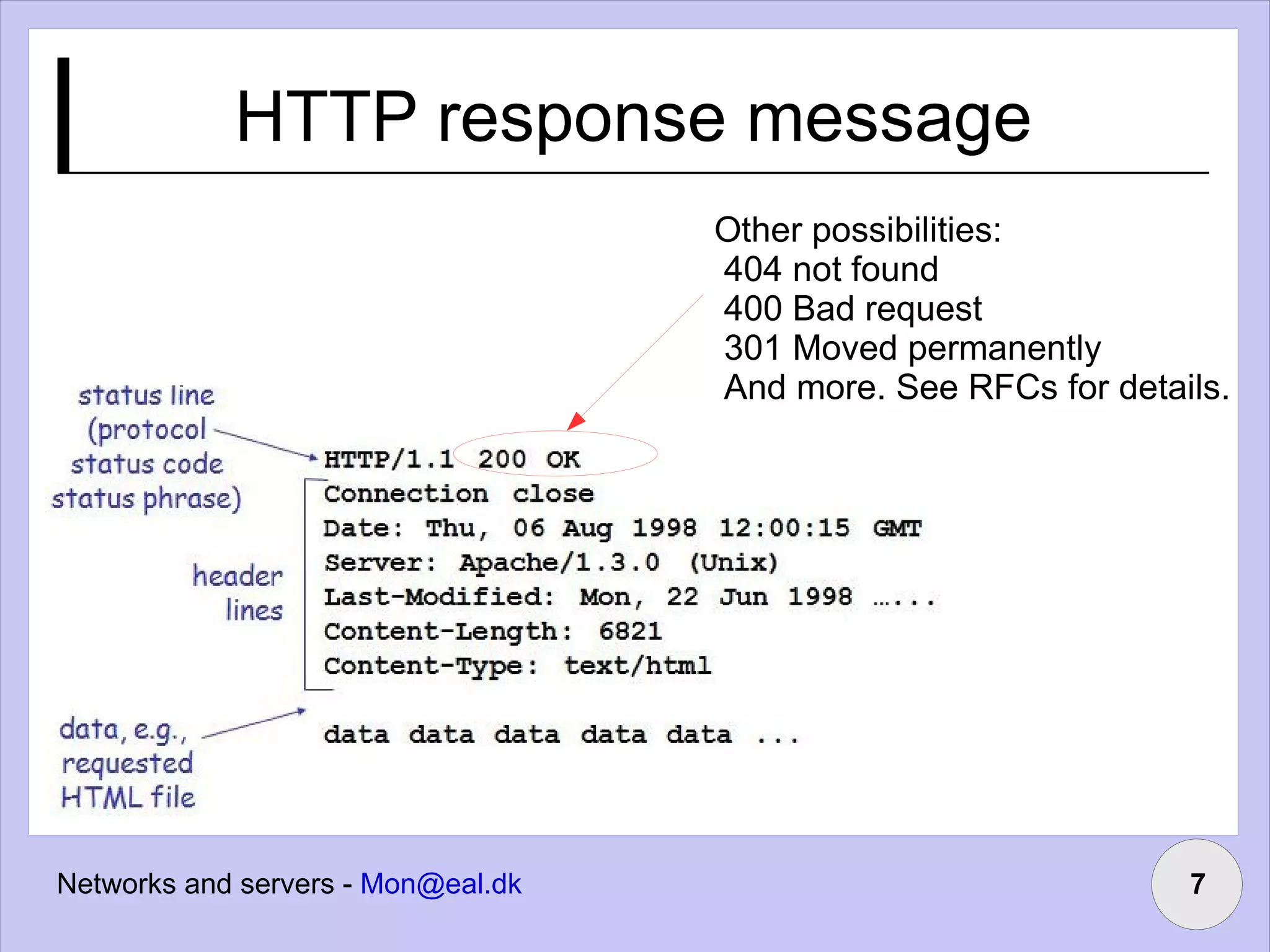 HTTP response message

Other possibilities:
404 not found
400 Bad request
301 Moved permanently
And more. See RFCs for details.

status line (protocol status code status phrase)

header lines

data, e.g., requested HTML file

HTTP/1.1 200 OK
Connection close
Date: Thu, 06 Aug 1998 12:00:15 GMT
Server: Apache/1.3.0 (Unix)
Last-Modified: Mon, 22 Jun 1998 …...
Content-Length: 6821
Content-Type: text/html

data data data data data ...

Networks and servers - Mon@eal.dk

7